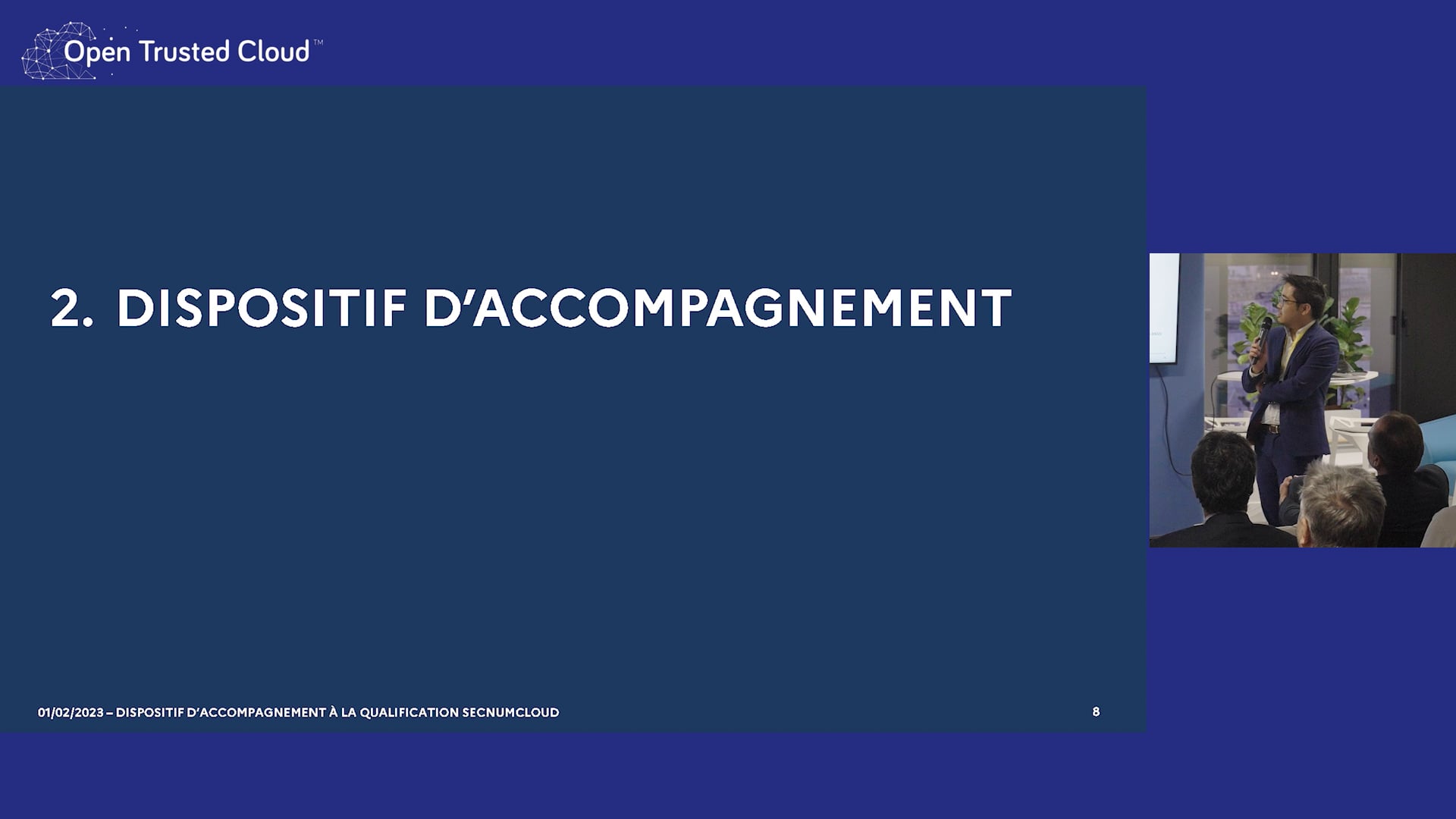 Open Trusted Cloud™

2. DISPOSITIF D'ACCOMPAGNEMENT

01/02/2023 – DISPOSITIF D'ACCOMPAGNEMENT À LA QUALIFICATION SECNUMCLOUD

8